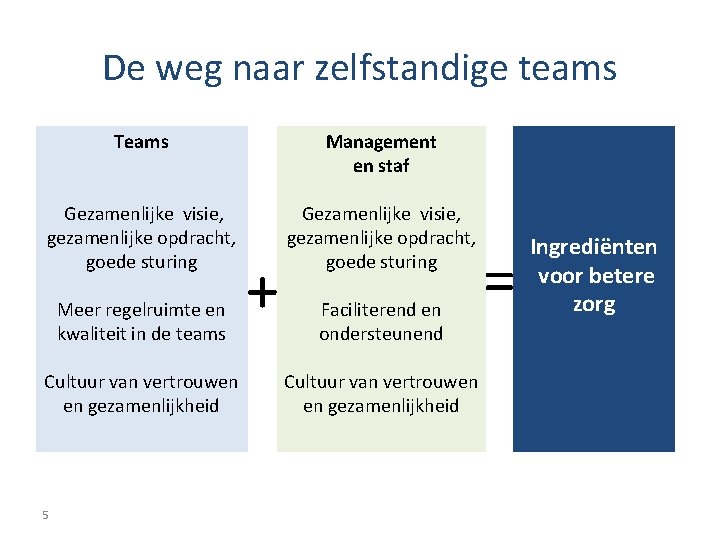 De weg naar zelfstandige teams

Teams

Gezamenlijke visie, gezamenlijke opdracht, goede sturing

Meer regelruimte en kwaliteit in de teams

Cultuur van vertrouwen en gezamenlijkheid

+

Management en staf

Gezamenlijke visie, gezamenlijke opdracht, goede sturing

Faciliterend en ondersteunend

Cultuur van vertrouwen en gezamenlijkheid

=

Ingrediënten voor betere zorg

5